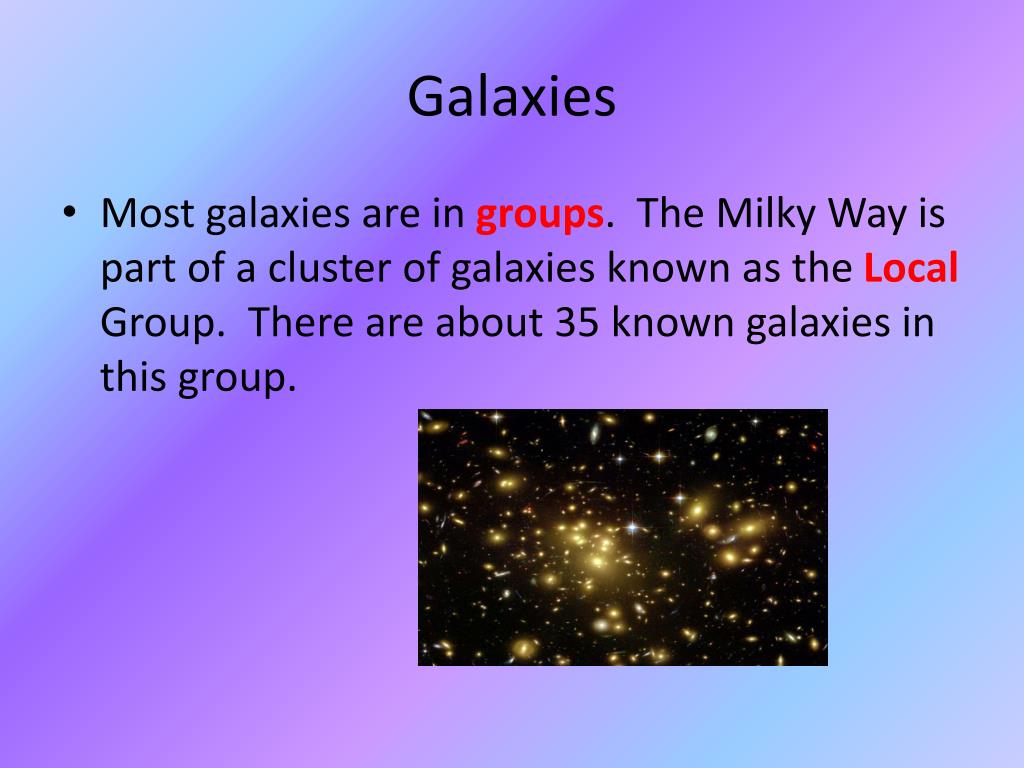 Galaxies

• Most galaxies are in groups. The Milky Way is part of a cluster of galaxies known as the Local Group. There are about 35 known galaxies in this group.